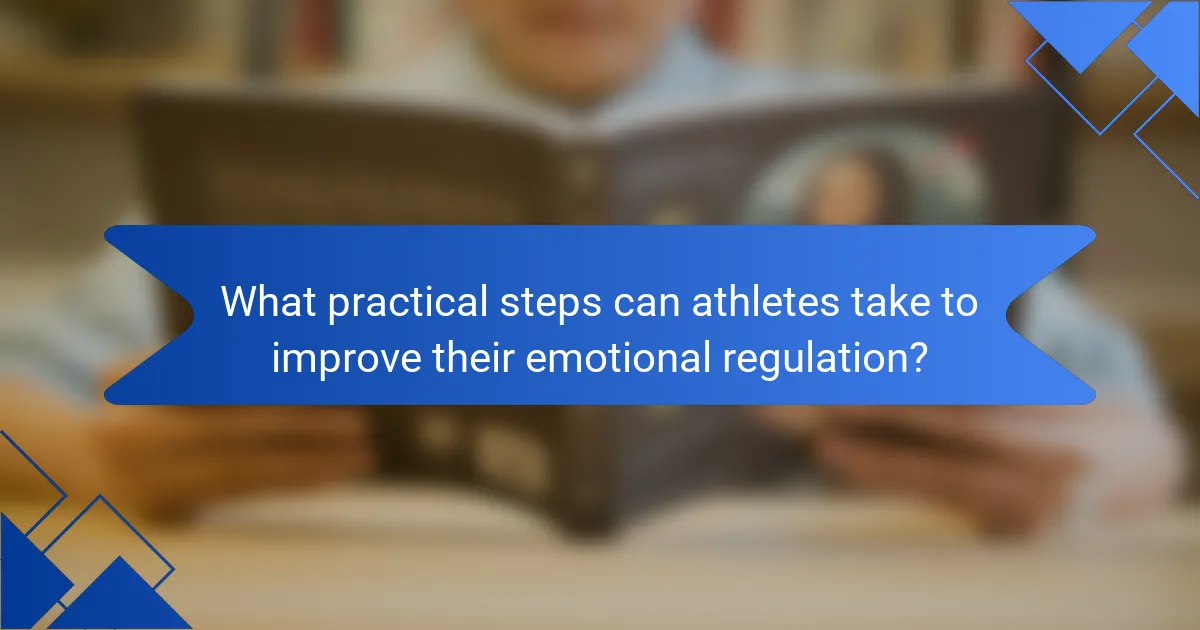 What practical steps can athletes take to improve their emotional regulation?